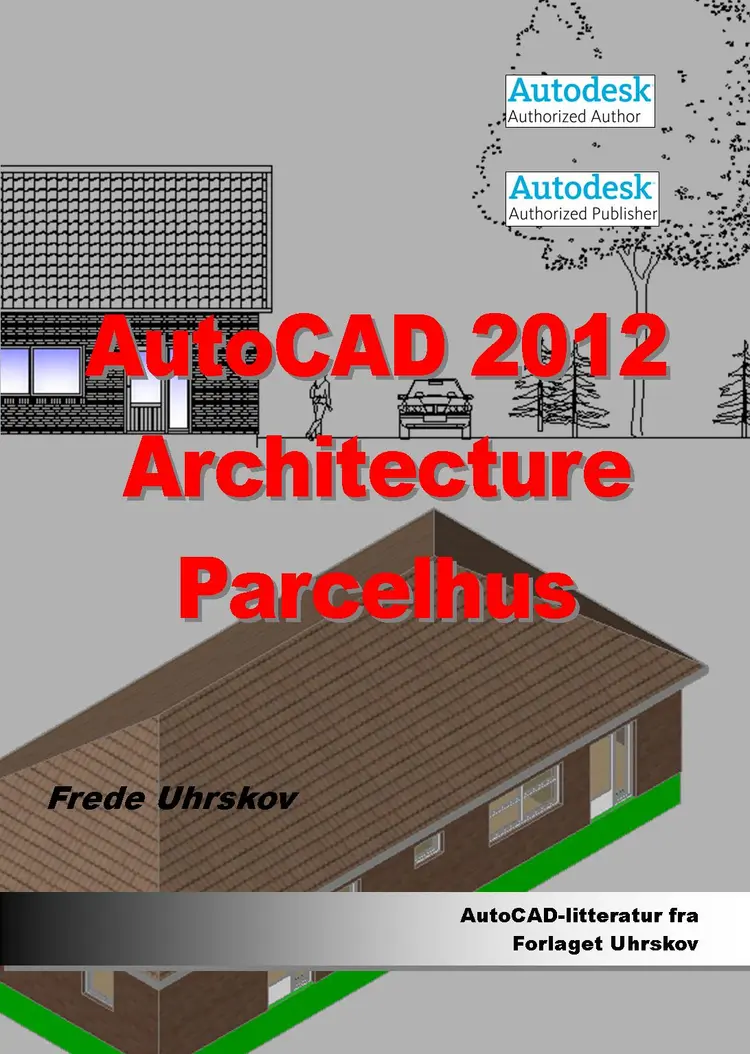 Autodesk
Authorized Author

Autodesk
Authorized Publisher

AutoCAD 2012
Architecture
Parcelhus

Frede Uhrskov

AutoCAD-litteratur fra
Forlaget Uhrskov